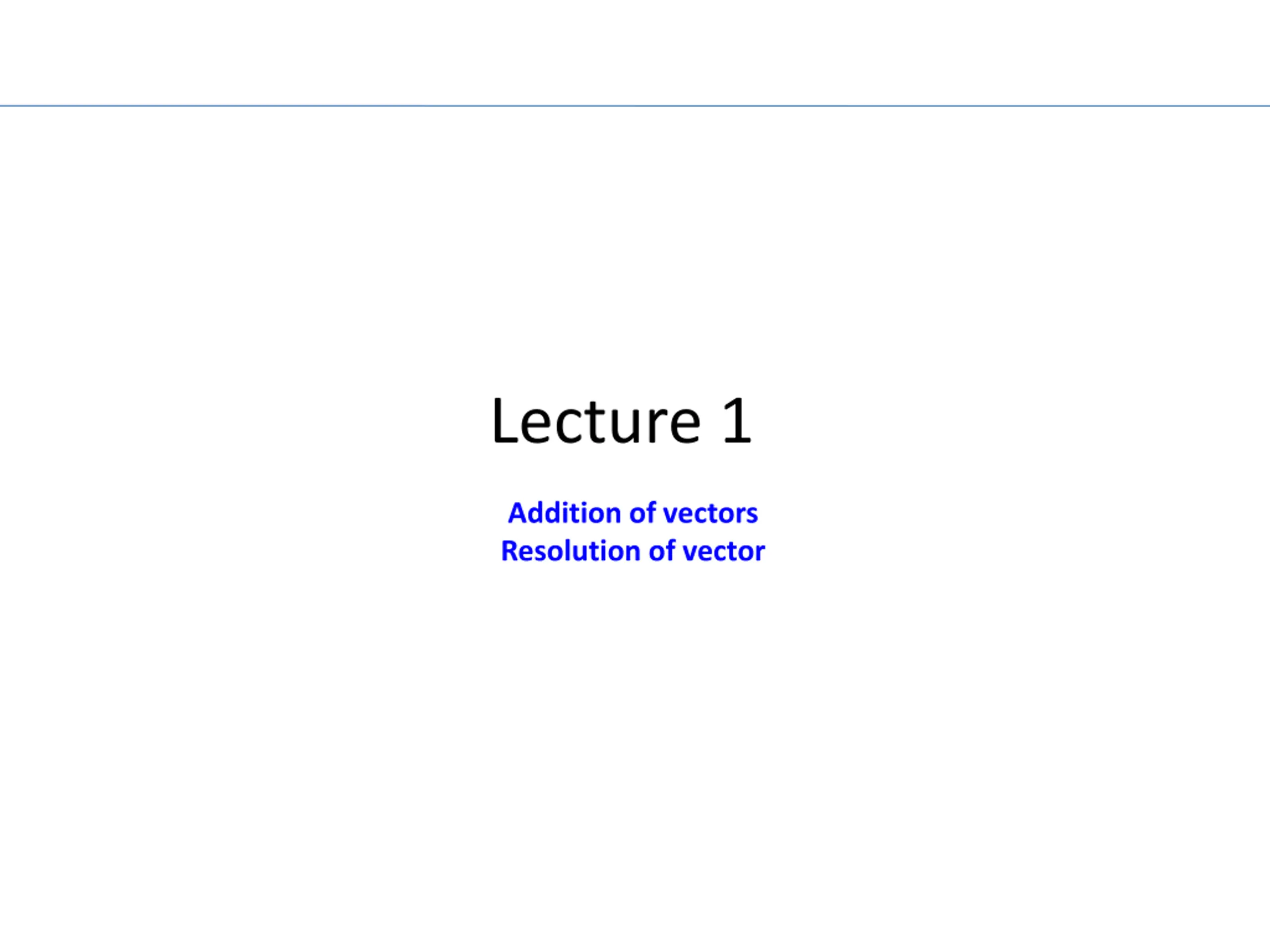 Lecture 1

Addition of vectors
Resolution of vector